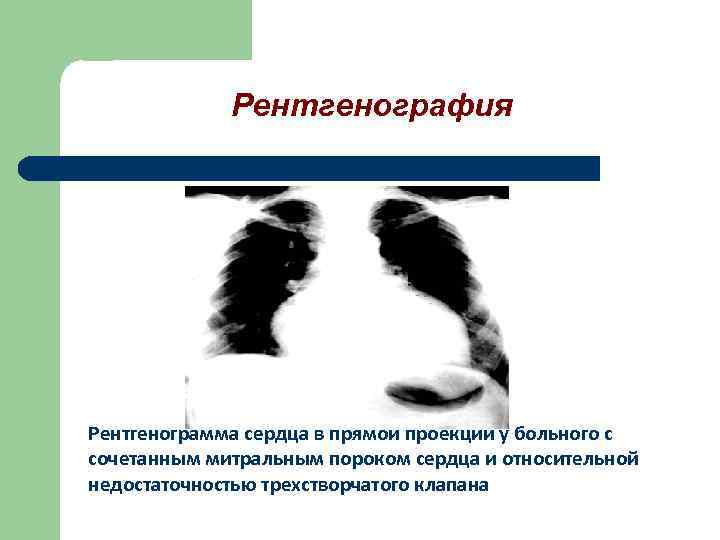 Рентгенография

Рентгенограмма сердца в прямой проекции у больного с сочетанным митральным пороком сердца и относительной недостаточностью трехстворчатого клапана